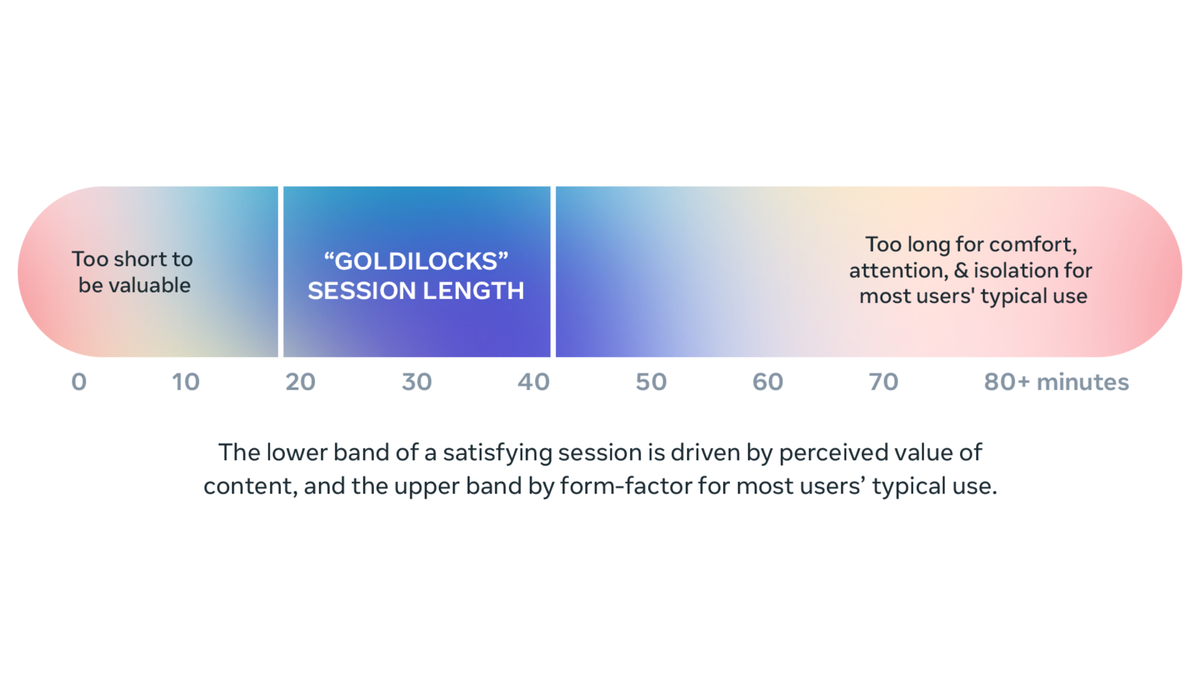 Too short to be valuable

“GOLDILOCKS” SESSION LENGTH

Too long for comfort, attention, & isolation for most users' typical use

0 10 20 30 40 50 60 70 80+ minutes

The lower band of a satisfying session is driven by perceived value of content, and the upper band by form-factor for most users’ typical use.